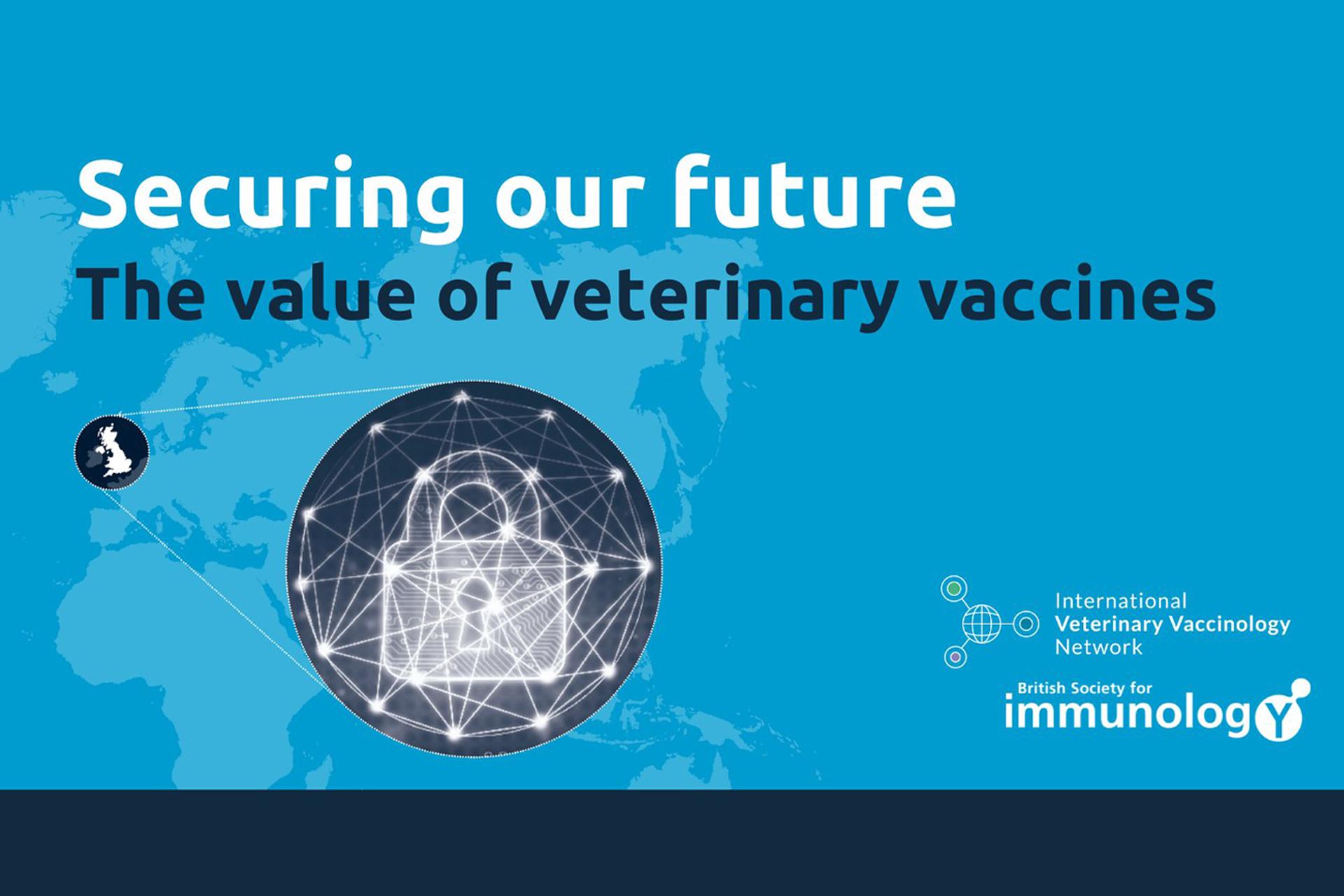 Securing our future
The value of veterinary vaccines

International Veterinary Vaccinology Network

British Society for immunology